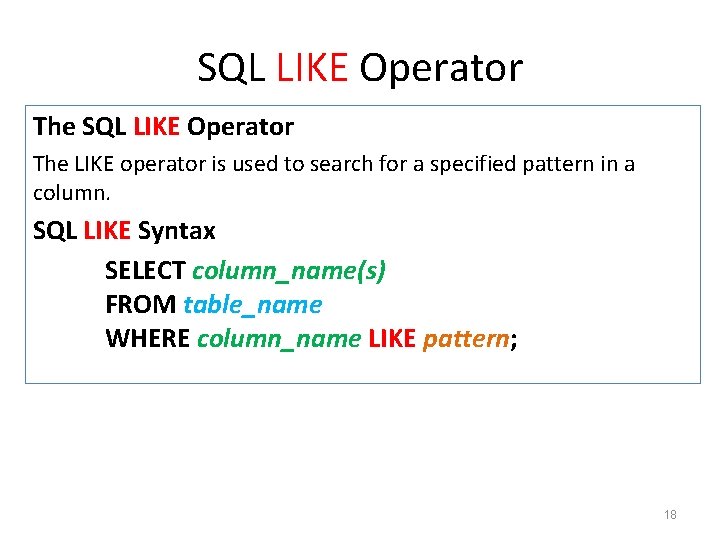 SQL LIKE Operator

The SQL LIKE Operator

The LIKE operator is used to search for a specified pattern in a column.

SQL LIKE Syntax

SELECT column_name(s)
FROM table_name
WHERE column_name LIKE pattern;

18